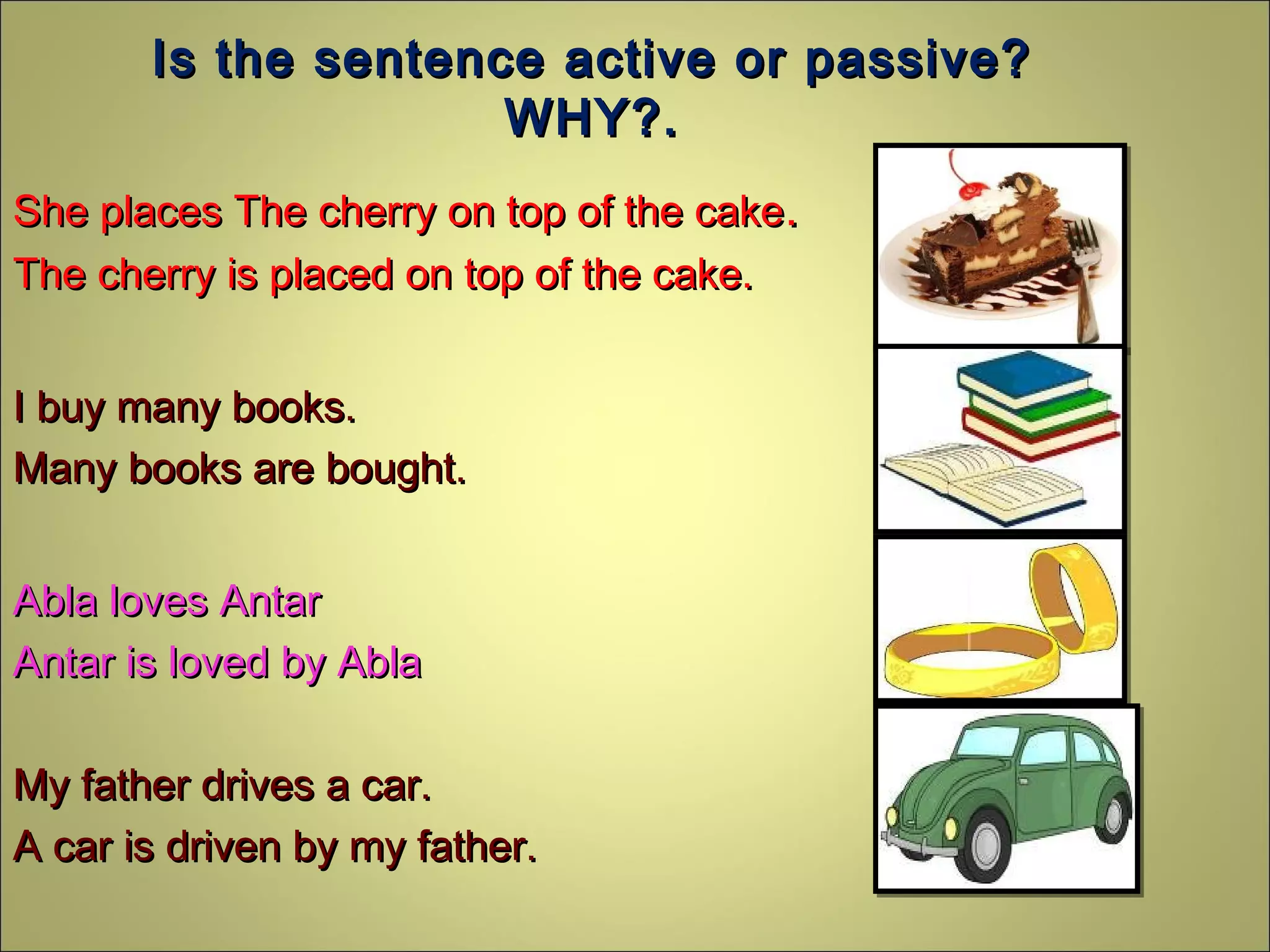 Is the sentence active or passive? WHY?.

She places The cherry on top of the cake.

The cherry is placed on top of the cake.

I buy many books.

Many books are bought.

Abla loves Antar

Antar is loved by Abla

My father drives a car.

A car is driven by my father.